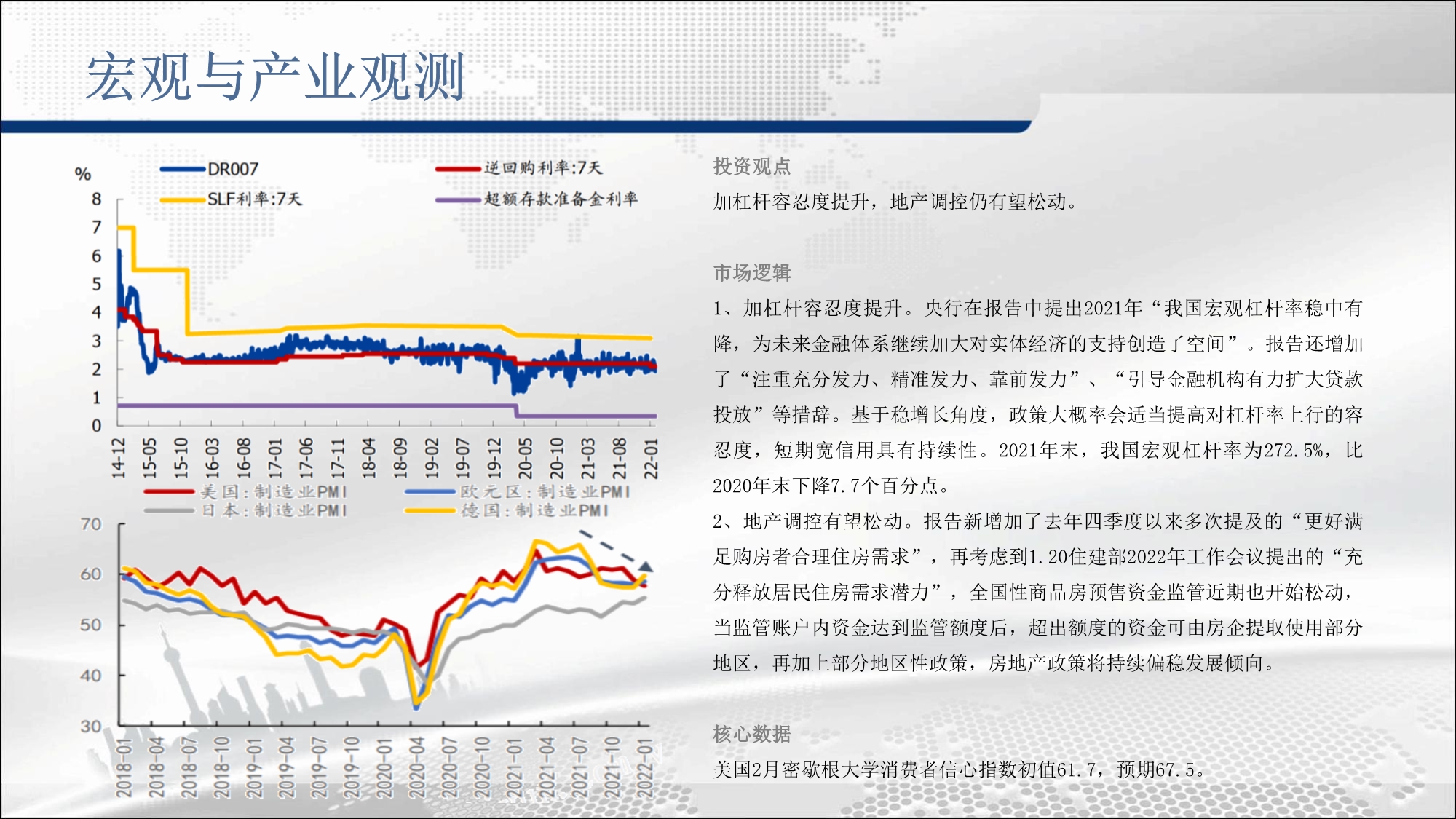 宏观与产业观测

%

DR007
逆回购利率:7天
SLF利率:7天
超额存款准备金利率

8
7
6
5
4
3
2
1
0

14-12
15-05
15-10
16-03
16-08
17-01
17-06
17-11
18-04
18-09
19-02
19-07
19-12
20-05
20-10
21-03
21-08
22-01

美国:制造业PMI
欧元区:制造业PMI
日本:制造业PMI
德国:制造业PMI

70
60
50
40
30

2018-01
2018-04
2018-07
2018-10
2019-01
2019-04
2019-07
2019-10
2020-01
2020-04
2020-07
2020-10
2021-01
2021-04
2021-07
2021-10
2022-01

投资观点

加杠杆容忍度提升，地产调控仍有望松动。

市场逻辑

1、加杠杆容忍度提升。央行在报告中提出2021年“我国宏观杠杆率稳中有降，为未来金融体系继续加大对实体经济的支持创造了空间”。报告还增加了“注重充分发力、精准发力、靠前发力”、“引导金融机构有力扩大贷款投放”等措辞。基于稳增长角度，政策大概率会适当提高对杠杆率上行的容忍度，短期宽信用具有持续性。2021年末，我国宏观杠杆率为272.5%，比2020年末下降7.7个百分点。

2、地产调控有望松动。报告新增加了去年四季度以来多次提及的“更好满足购房者合理住房需求”，再考虑到1.20住建部2022年工作会议提出的“充分释放居民住房需求潜力”，全国性商品房预售资金监管近期也开始松动，当监管账户内资金达到监管额度后，超出额度的资金可由房企提取使用部分地区，再加上部分地区性政策，房地产政策将持续偏稳发展倾向。

核心数据

美国2月密歇根大学消费者信心指数初值61.7，预期67.5。